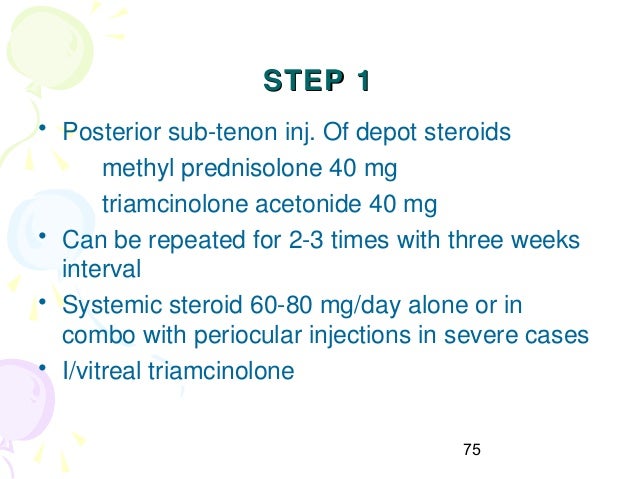 STEP 1

• Posterior sub-tenon inj. Of depot steroids
methyl prednisolone 40 mg
triamcinolone acetonide 40 mg
• Can be repeated for 2-3 times with three weeks interval
• Systemic steroid 60-80 mg/day alone or in combo with periocular injections in severe cases
• I/vitreal triamcinolone

75